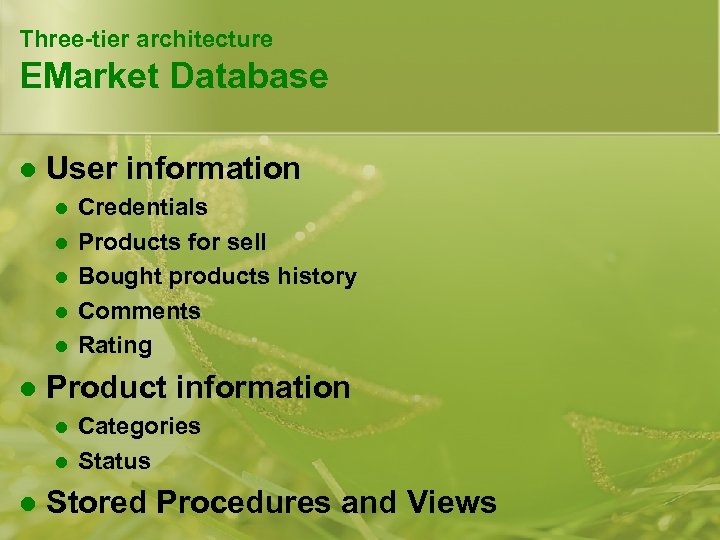 Three-tier architecture
EMarket Database

- User information
  - Credentials
  - Products for sell
  - Bought products history
  - Comments
  - Rating
- Product information
  - Categories
  - Status
- Stored Procedures and Views